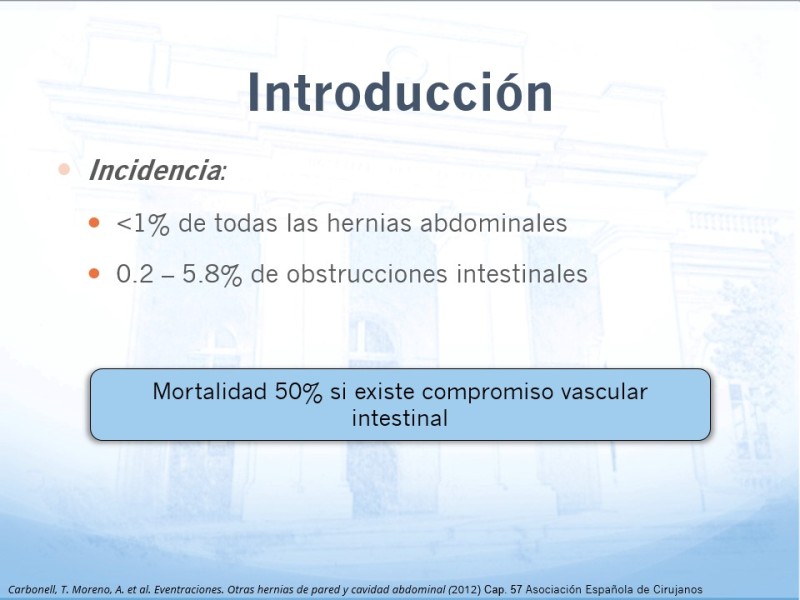 Introducción

Incidencia:

<1% de todas las hernias abdominales

0.2 – 5.8% de obstrucciones intestinales

Mortalidad 50% si existe compromiso vascular intestinal

Carbonell, T. Moreno, A. et al. Eventraciones. Otras hernias de pared y cavidad abdominal (2012) Cap. 57 Asociación Española de Cirujanos